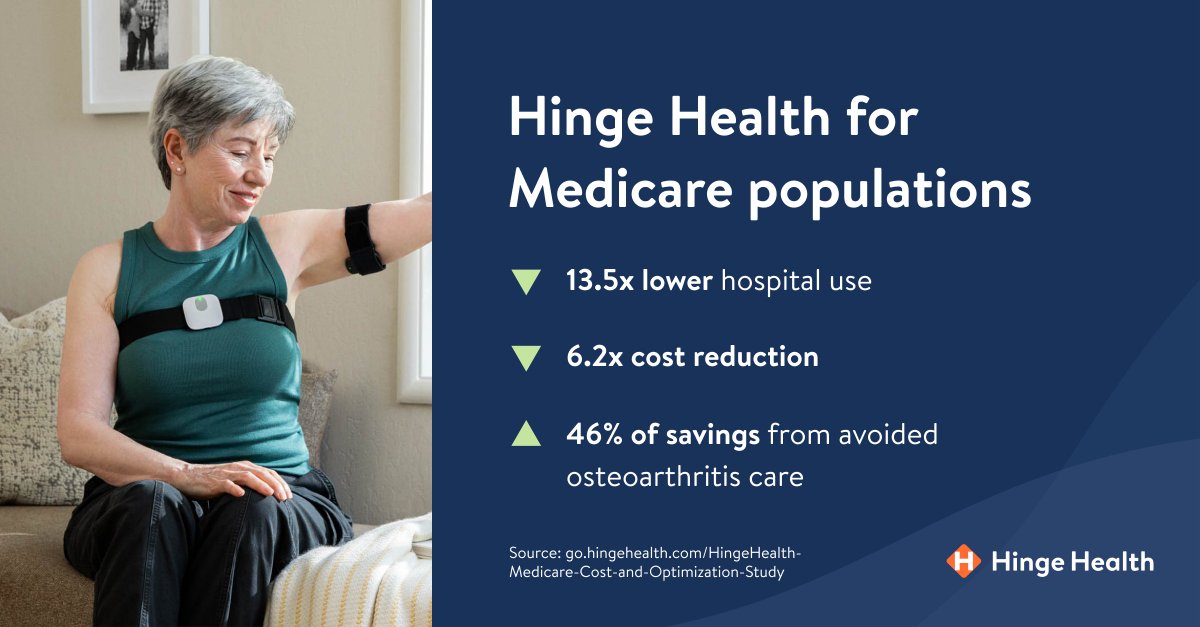 Hinge Health for Medicare populations

▼ 13.5x lower hospital use

▼ 6.2x cost reduction

▲ 46% of savings from avoided osteoarthritis care

Source: go.hingehealth.com/HingeHealth-Medicare-Cost-and-Optimization-Study

Hinge Health